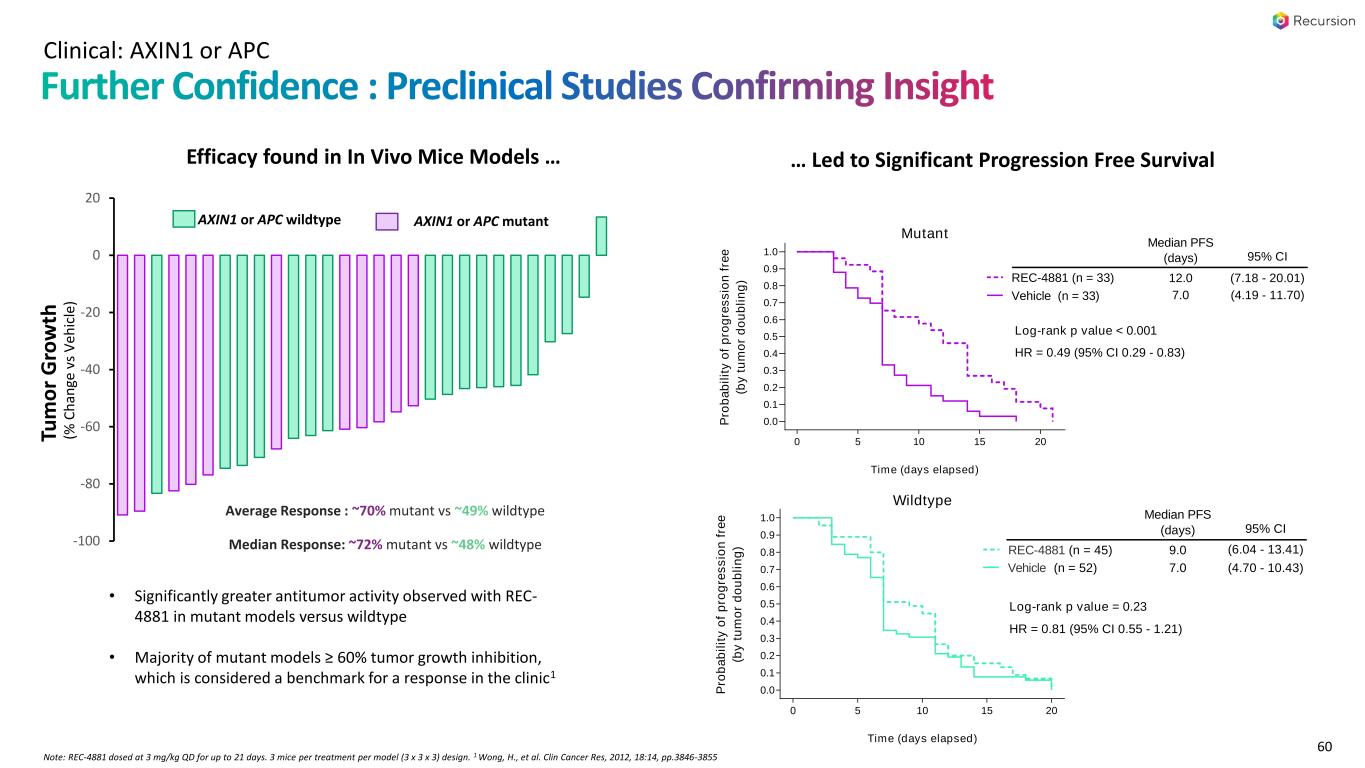 Recursion

Clinical: AXIN1 or APC

Further Confidence : Preclinical Studies Confirming Insight

Efficacy found in In Vivo Mice Models …

AXIN1 or APC wildtype
AXIN1 or APC mutant

Tumor Growth
(% Change vs Vehicle)

20
0
-20
-40
-60
-80
-100

Average Response : ~70% mutant vs ~49% wildtype

Median Response: ~72% mutant vs ~48% wildtype

• Significantly greater antitumor activity observed with REC-4881 in mutant models versus wildtype

• Majority of mutant models ≥ 60% tumor growth inhibition, which is considered a benchmark for a response in the clinic$^1$

… Led to Significant Progression Free Survival

Mutant

Probability of progression free (by tumor doubling)

1.0
0.9
0.8
0.7
0.6
0.5
0.4
0.3
0.2
0.1
0.0

0 5 10 15 20

Time (days elapsed)

| | Median PFS (days) | 95% CI |
|---|---|---|
| REC-4881 (n = 33) | 12.0 | (7.18 - 20.01) |
| Vehicle (n = 33) | 7.0 | (4.19 - 11.70) |

Log-rank p value < 0.001

HR = 0.49 (95% CI 0.29 - 0.83)

Wildtype

Probability of progression free (by tumor doubling)

1.0
0.9
0.8
0.7
0.6
0.5
0.4
0.3
0.2
0.1
0.0

0 5 10 15 20

Time (days elapsed)

| | Median PFS (days) | 95% CI |
|---|---|---|
| REC-4881 (n = 45) | 9.0 | (6.04 - 13.41) |
| Vehicle (n = 52) | 7.0 | (4.70 - 10.43) |

Log-rank p value = 0.23

HR = 0.81 (95% CI 0.55 - 1.21)

Note: REC-4881 dosed at 3 mg/kg QD for up to 21 days. 3 mice per treatment per model (3 x 3 x 3) design. $^1$ Wong, H., et al. Clin Cancer Res, 2012, 18:14, pp.3846-3855

60